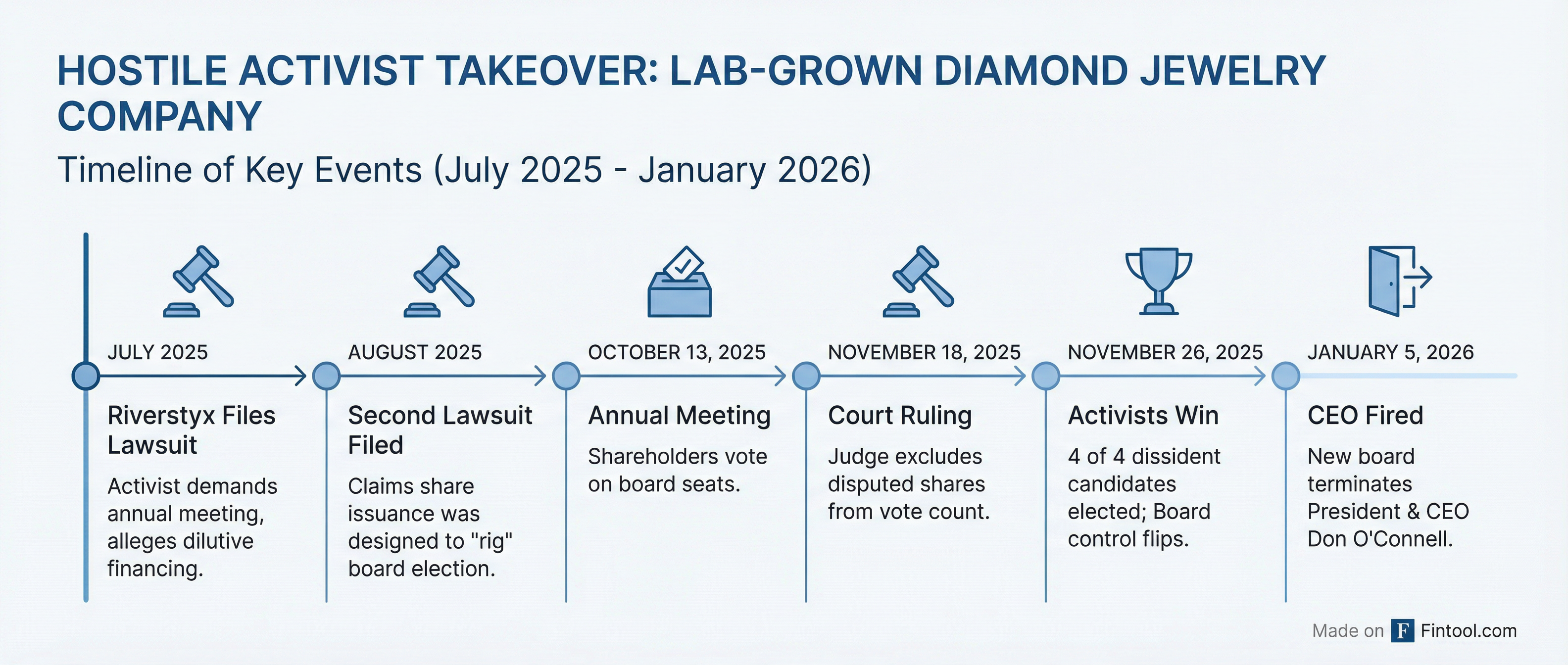 HOSTILE ACTIVIST TAKEOVER: LAB-GROWN DIAMOND JEWELRY COMPANY

Timeline of Key Events (July 2025 - January 2026)

JULY 2025

Riverstyx Files Lawsuit

Activist demands annual meeting, alleges dilutive financing.

AUGUST 2025

Second Lawsuit Filed

Claims share issuance was designed to "rig" board election.

OCTOBER 13, 2025

Annual Meeting

Shareholders vote on board seats.

NOVEMBER 18, 2025

Court Ruling

Judge excludes disputed shares from vote count.

NOVEMBER 26, 2025

Activists Win

4 of 4 dissident candidates elected; Board control flips.

JANUARY 5, 2026

CEO Fired

New board terminates President & CEO Don O'Connell.

Made on F Fintool.com